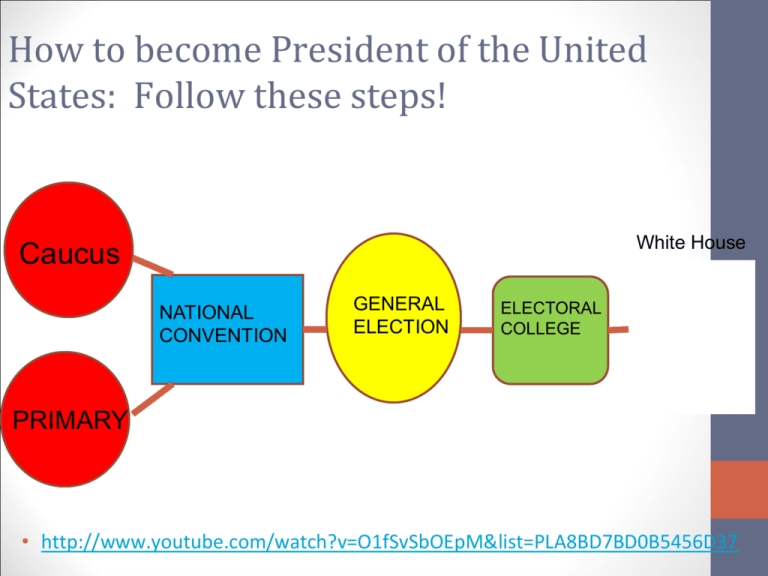 How to become President of the United States: Follow these steps!

Caucus

PRIMARY

NATIONAL CONVENTION

GENERAL ELECTION

ELECTORAL COLLEGE

White House

• http://www.youtube.com/watch?v=O1fSvSbOEpM&list=PLA8BD7BD0B5456D37